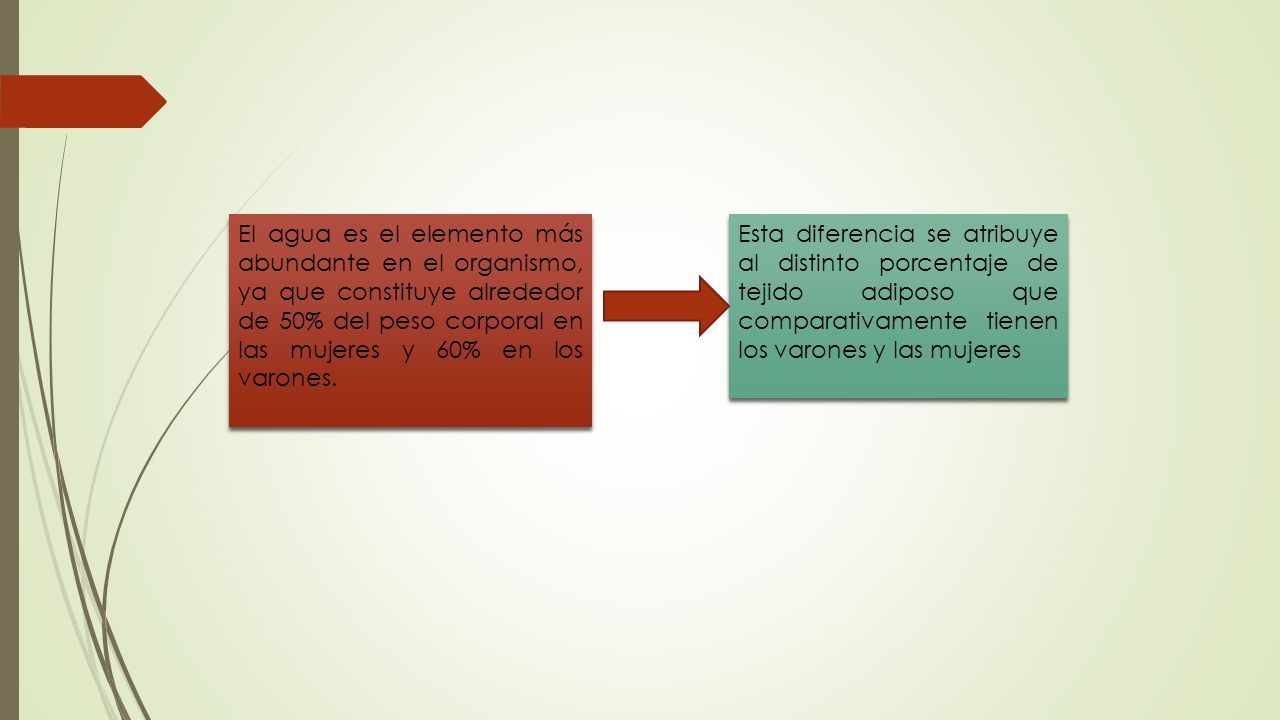 El agua es el elemento más abundante en el organismo, ya que constituye alrededor de 50% del peso corporal en las mujeres y 60% en los varones.

Esta diferencia se atribuye al distinto porcentaje de tejido adiposo que comparativamente tienen los varones y las mujeres